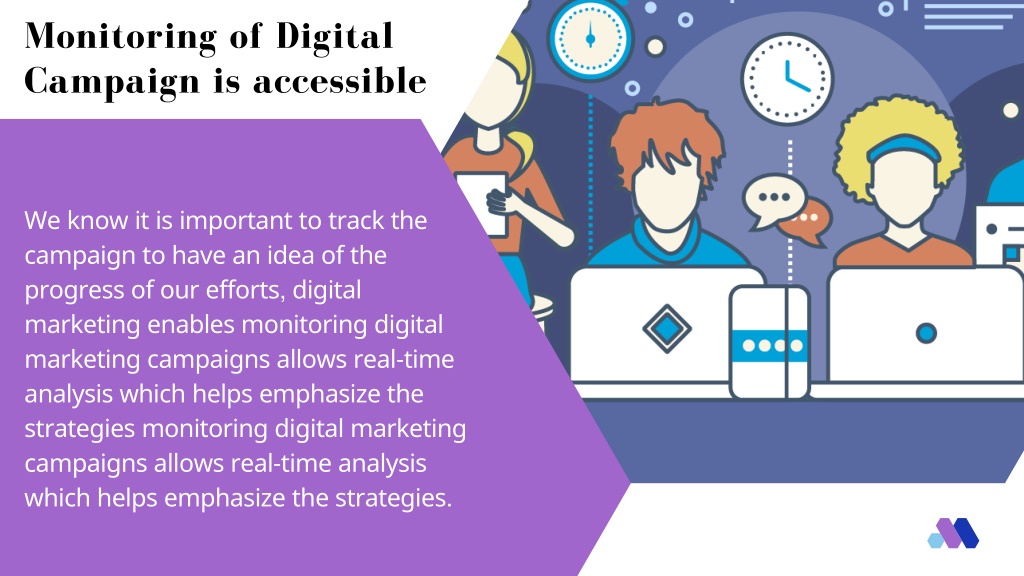 Monitoring of Digital Campaign is accessible

We know it is important to track the campaign to have an idea of the progress of our efforts, digital marketing enables monitoring digital marketing campaigns allows real-time analysis which helps emphasize the strategies monitoring digital marketing campaigns allows real-time analysis which helps emphasize the strategies.